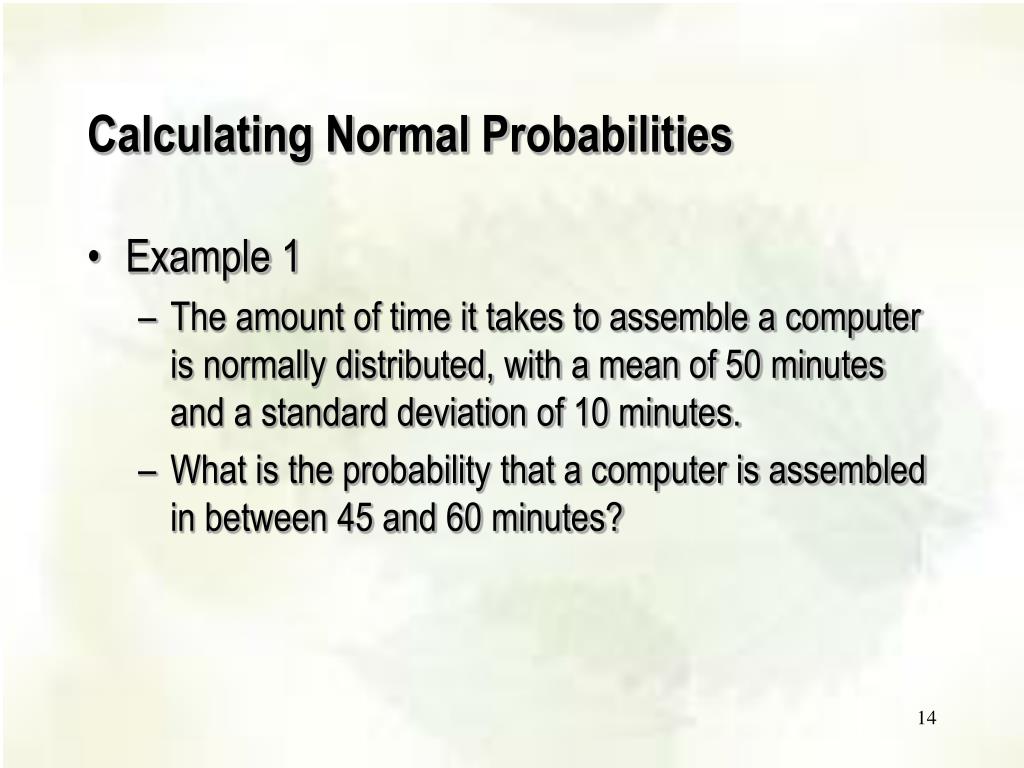 Calculating Normal Probabilities

• Example 1

– The amount of time it takes to assemble a computer is normally distributed, with a mean of 50 minutes and a standard deviation of 10 minutes.

– What is the probability that a computer is assembled in between 45 and 60 minutes?

14